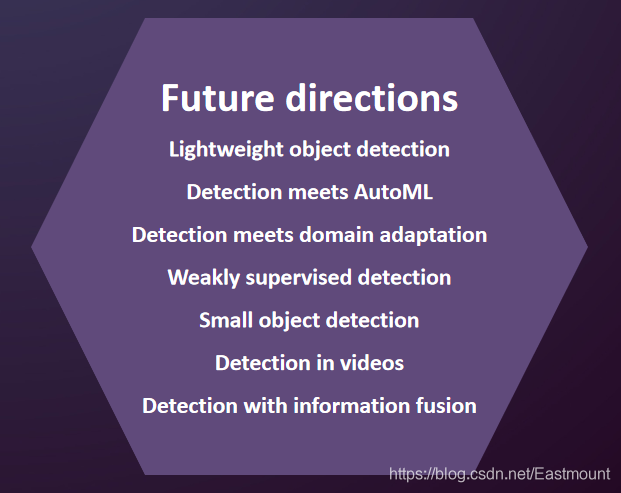 Future directions

Lightweight object detection

Detection meets AutoML

Detection meets domain adaptation

Weakly supervised detection

Small object detection

Detection in videos

Detection with information fusion

https://blog.csdn.net/Eastmount